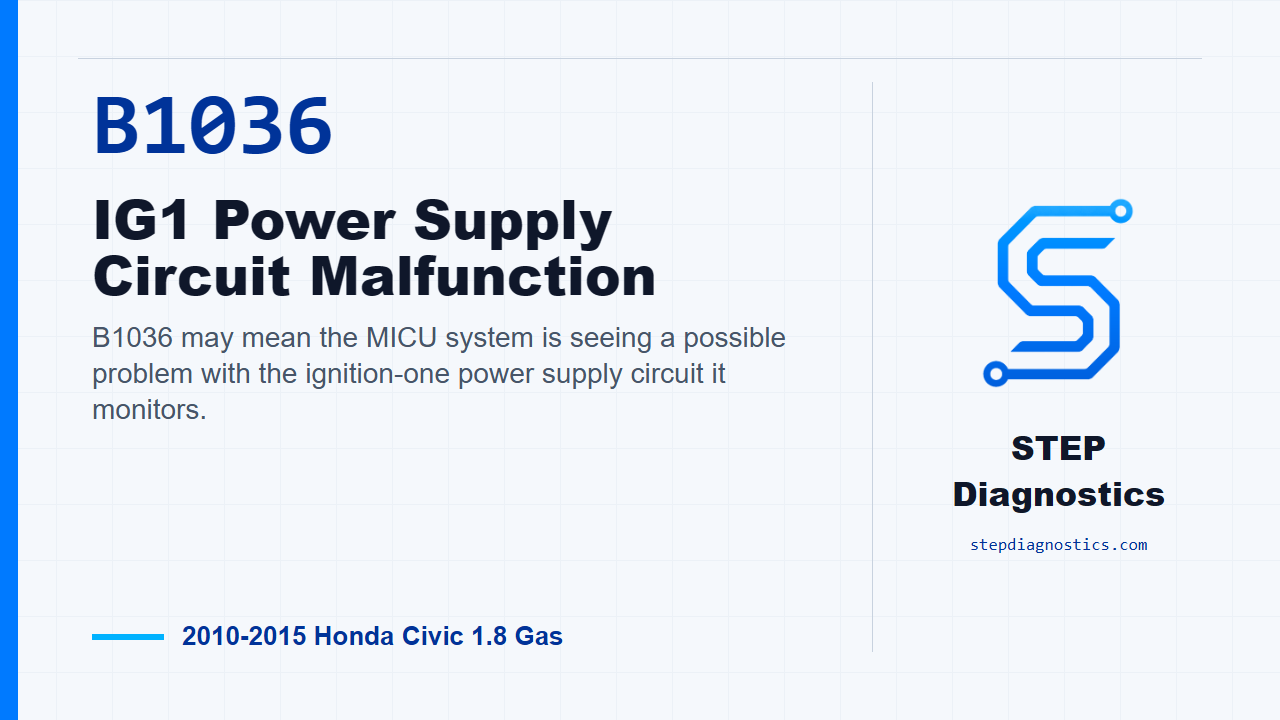 B1036

IG1 Power Supply Circuit Malfunction

B1036 may mean the MICU system is seeing a possible problem with the ignition-one power supply circuit it monitors.

2010-2015 Honda Civic 1.8 Gas

STEP Diagnostics

stepdiagnostics.com